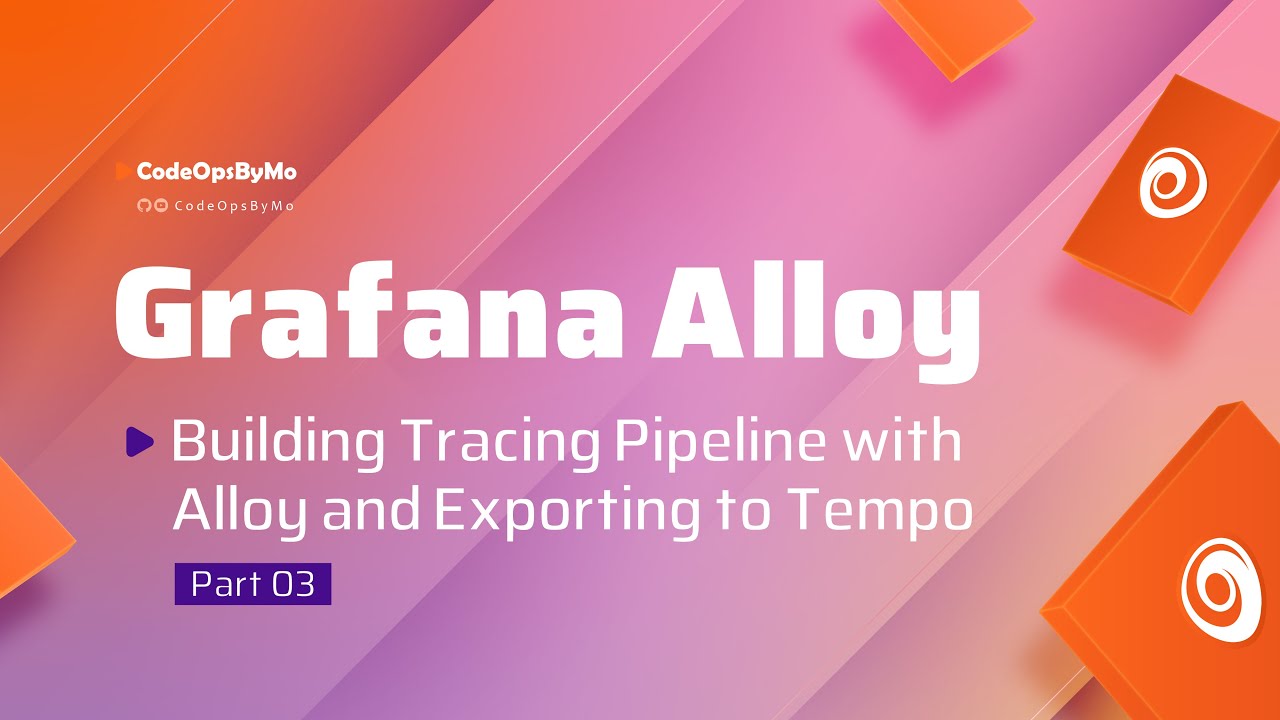 CodeOpsByMo

CodeOpsByMo

Grafana Alloy

Building Tracing Pipeline with Alloy and Exporting to Tempo

Part 03